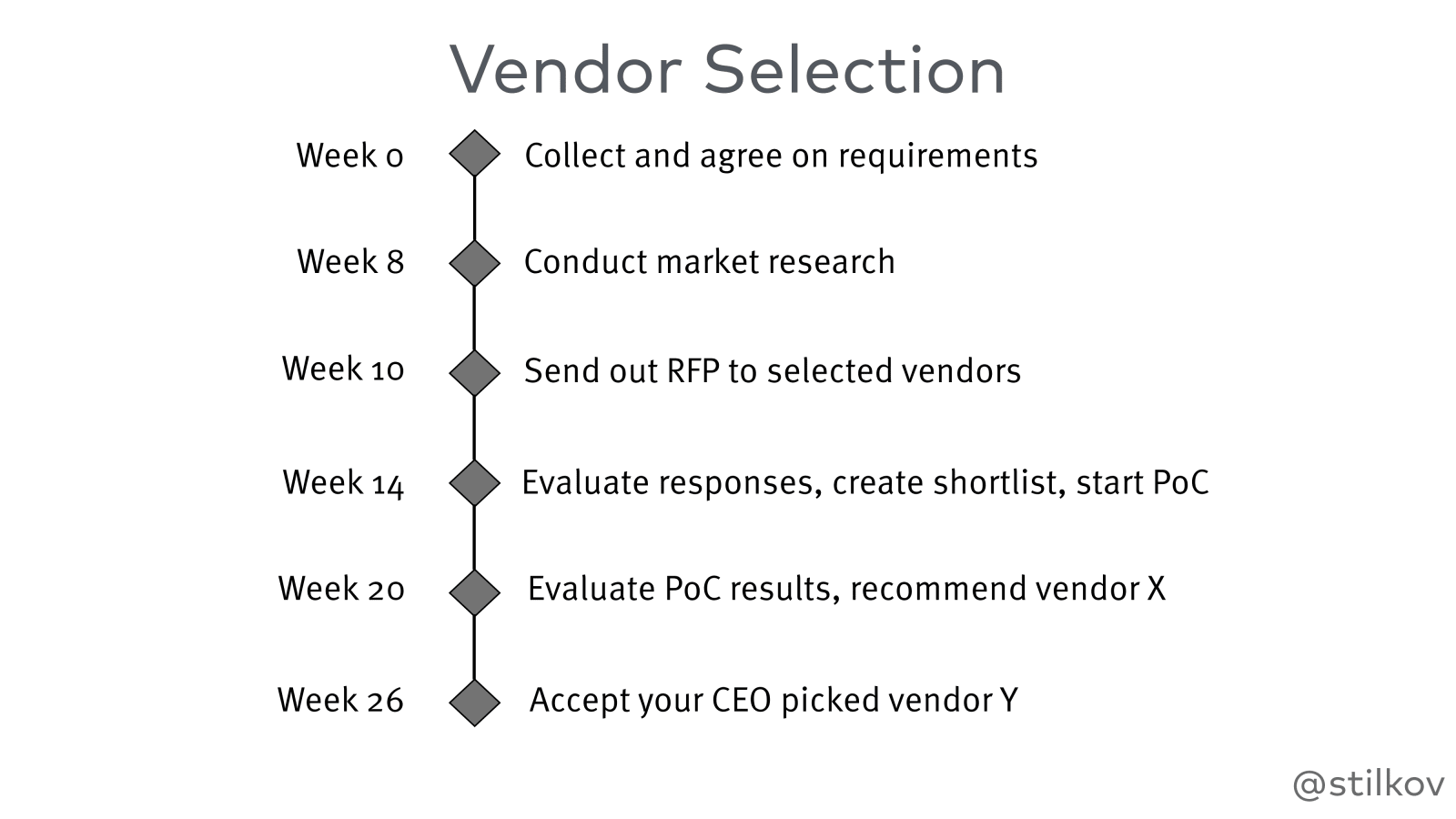 Vendor Selection

Week 0 Collect and agree on requirements

Week 8 Conduct market research

Week 10 Send out RFP to selected vendors

Week 14 Evaluate responses, create shortlist, start PoC

Week 20 Evaluate PoC results, recommend vendor X

Week 26 Accept your CEO picked vendor Y

@stilkov